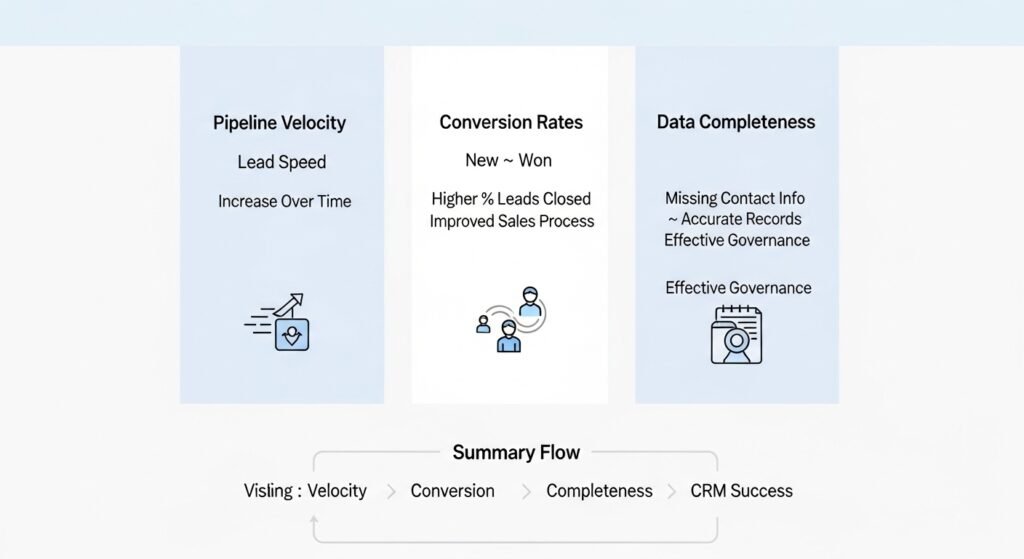 Pipeline Velocity

Lead Speed

Increase Over Time

Conversion Rates

New ~ Won

Higher % Leads Closed
Improved Sales Process

Data Completeness

Missing Contact Info
~ Accurate Records
Effective Governance

Effective Governance

Summary Flow

Visling : Velocity > Conversion > Completeness > CRM Success